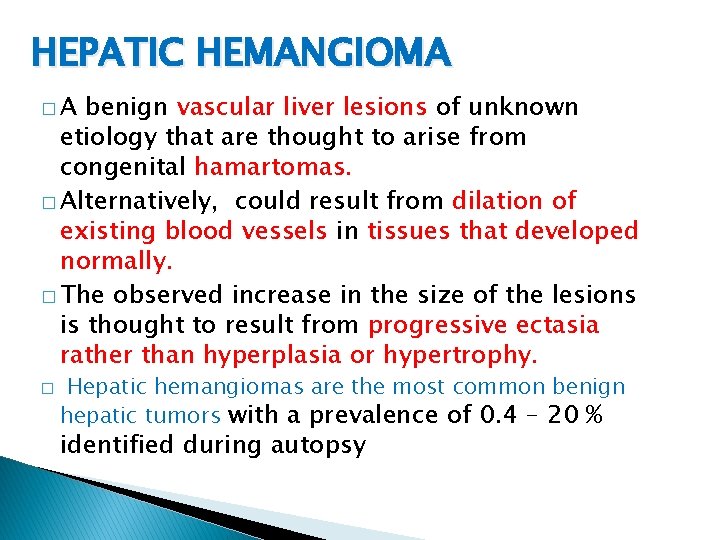 HEPATIC HEMANGIOMA

□ A benign vascular liver lesions of unknown etiology that are thought to arise from congenital hamartomas.

□ Alternatively, could result from dilation of existing blood vessels in tissues that developed normally.

□ The observed increase in the size of the lesions is thought to result from progressive ectasia rather than hyperplasia or hypertrophy.

□ Hepatic hemangiomas are the most common benign hepatic tumors with a prevalence of 0.4 – 20 % identified during autopsy